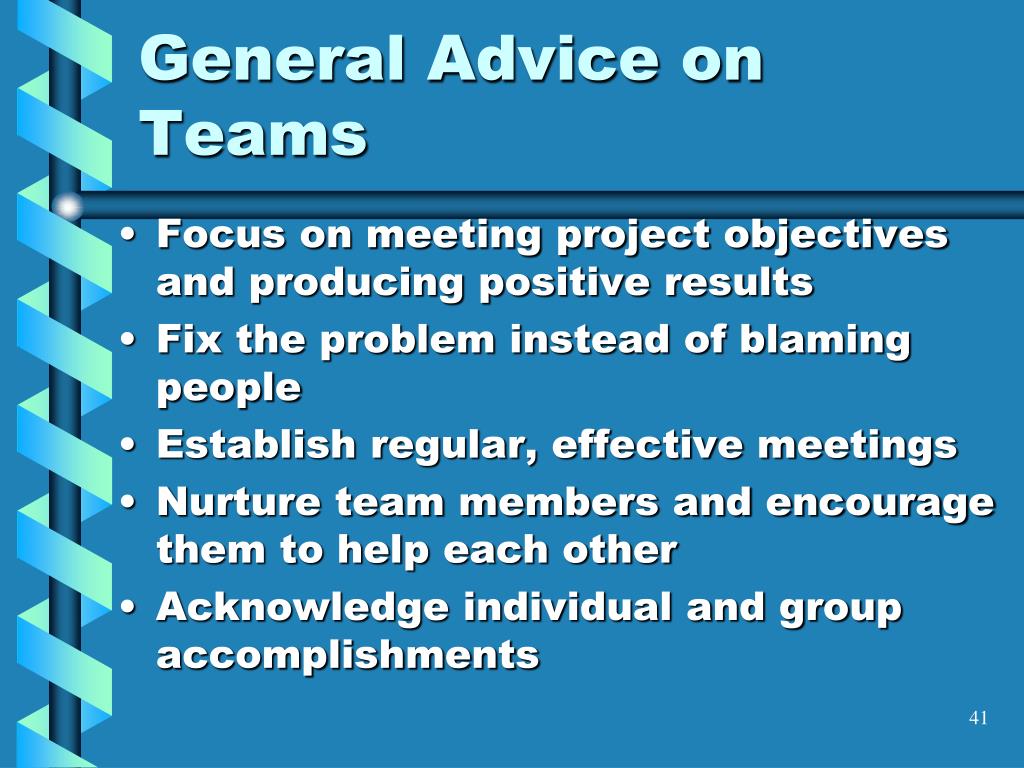 General Advice on Teams

• Focus on meeting project objectives and producing positive results
• Fix the problem instead of blaming people
• Establish regular, effective meetings
• Nurture team members and encourage them to help each other
• Acknowledge individual and group accomplishments

41